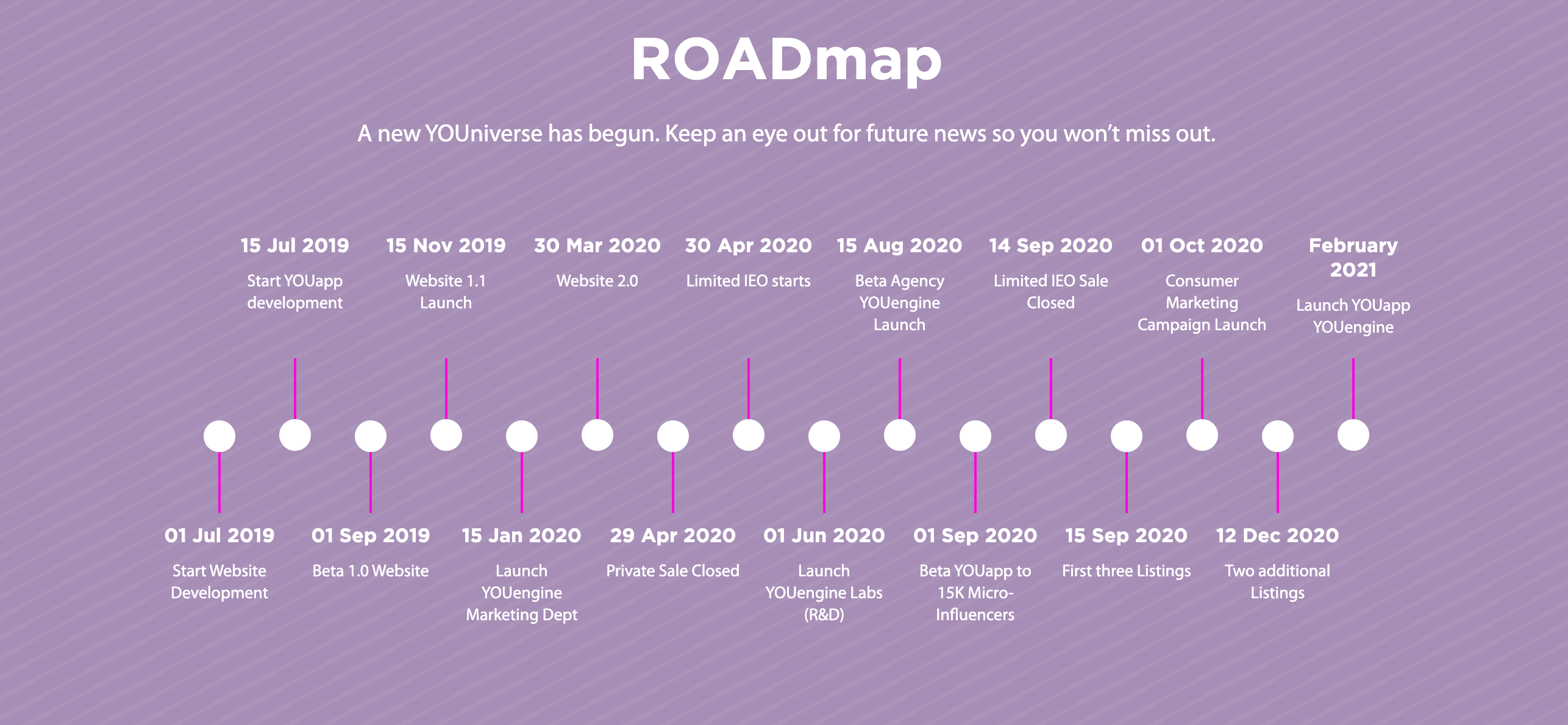 ROADmap

A new YOUniverse has begun. Keep an eye out for future news so you won't miss out.

15 Jul 2019
Start YOUapp development

15 Nov 2019
Website 1.1 Launch

30 Mar 2020
Website 2.0

30 Apr 2020
Limited IEO starts

15 Aug 2020
Beta Agency YOUengine Launch

14 Sep 2020
Limited IEO Sale Closed

01 Oct 2020
Consumer Marketing Campaign Launch

February 2021
Launch YOUapp YOUengine

01 Jul 2019
Start Website Development

01 Sep 2019
Beta 1.0 Website

15 Jan 2020
Launch YOUengine Marketing Dept

29 Apr 2020
Private Sale Closed

01 Jun 2020
Launch YOUengine Labs (R&D)

01 Sep 2020
Beta YOUapp to 15K Micro-Influencers

15 Sep 2020
First three Listings

12 Dec 2020
Two additional Listings